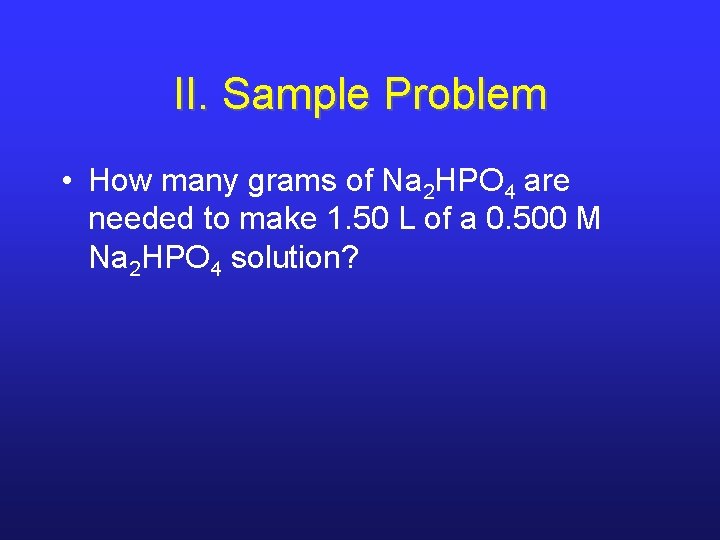 II. Sample Problem

• How many grams of $Na_2HPO_4$ are needed to make 1.50 L of a 0.500 M $Na_2HPO_4$ solution?